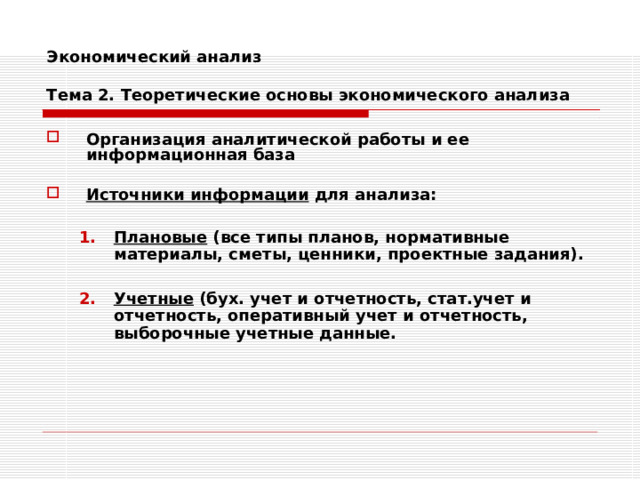 Экономический анализ

Тема 2. Теоретические основы экономического анализа

Организация аналитической работы и ее информационная база

Источники информации для анализа:

1. Плановые (все типы планов, нормативные материалы, сметы, ценники, проектные задания).

2. Учетные (бух. учет и отчетность, стат.учет и отчетность, оперативный учет и отчетность, выборочные учетные данные.